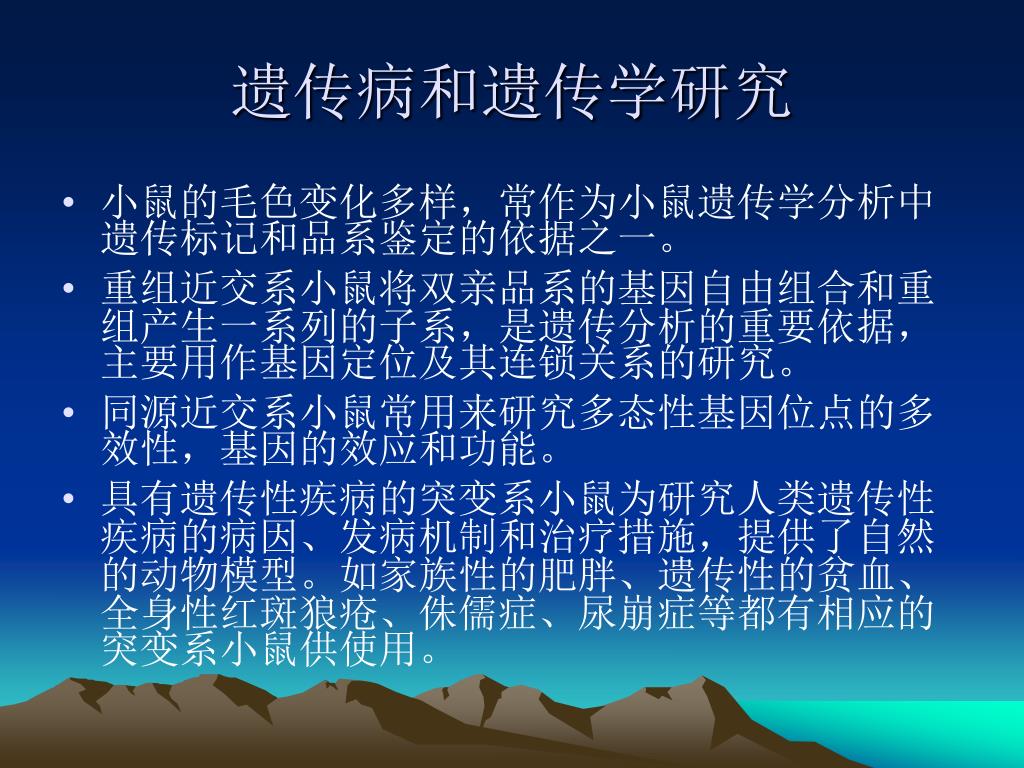 遗传病和遗传学研究

• 小鼠的毛色变化多样，常作为小鼠遗传学分析中遗传标记和品系鉴定的依据之一。
• 重组近交系小鼠将双亲品系的基因自由组合和重组产生一系列的子系，是遗传分析的重要依据，主要用作基因定位及其连锁关系的研究。
• 同源近交系小鼠常用来研究多态性基因位点的多效性，基因的效应和功能。
• 具有遗传性疾病的突变系小鼠为研究人类遗传性疾病的病因、发病机制和治疗措施，提供了自然的动物模型。如家族性的肥胖、遗传性的贫血、全身性红斑狼疮、侏儒症、尿崩症等都有相应的突变系小鼠供使用。